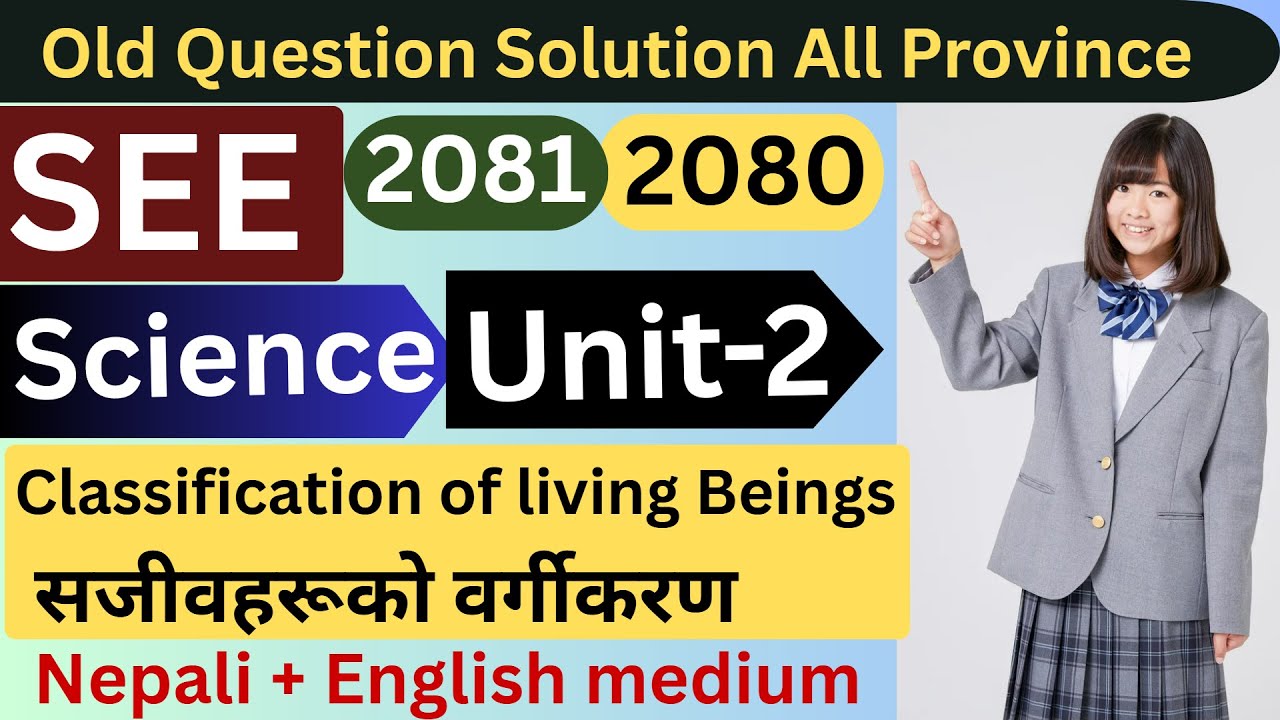 Old Question Solution All Province

SEE 2081 2080

Science Unit-2

Classification of living Beings

सजीवहरूको वर्गीकरण

Nepali + English medium